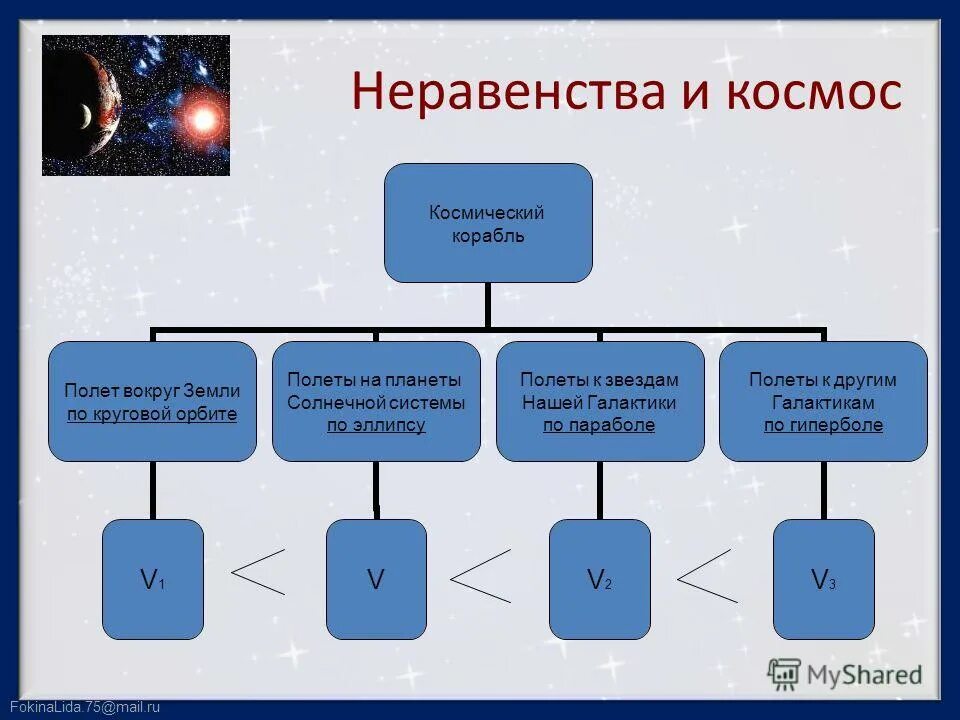 Неравенства и космос

Космический корабль

Полет вокруг Земли по круговой орбите

Полеты на планеты Солнечной системы по эллипсу

Полеты к звездам Нашей Галактики по параболе

Полеты к другим Галактикам по гиперболе

$V_1$ < $V$ < $V_2$ < $V_3$

MyShared

FokinaLida.75@mail.ru